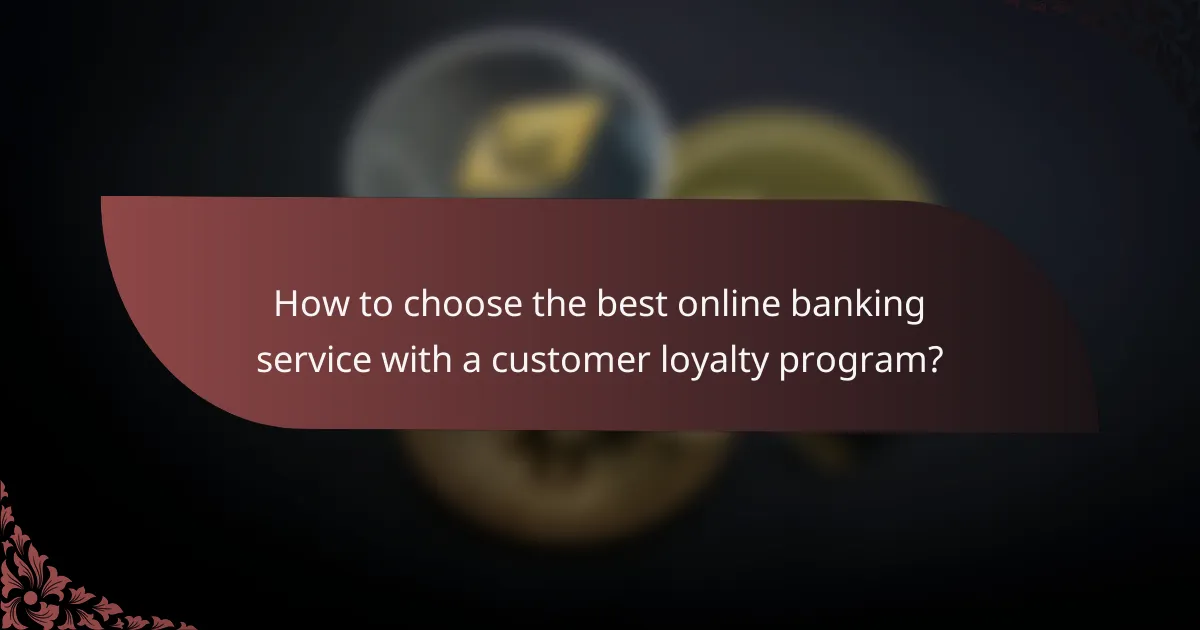 How to choose the best online banking service with a customer loyalty program?